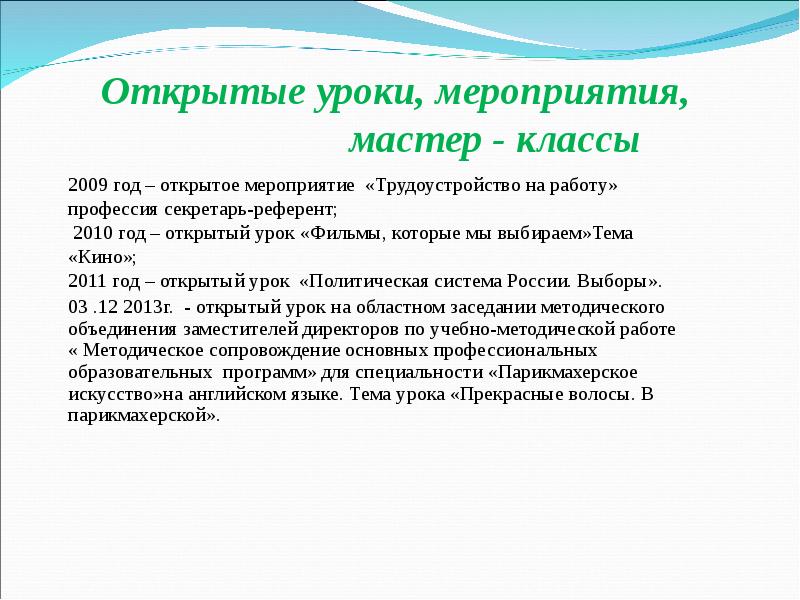 Открытые уроки, мероприятия, мастер - классы

2009 год – открытое мероприятие «Трудоустройство на работу» профессия секретарь-референт;

2010 год – открытый урок «Фильмы, которые мы выбираем»Тема «Кино»;

2011 год – открытый урок «Политическая система России. Выборы».

03 .12 2013г. - открытый урок на областном заседании методического объединения заместителей директоров по учебно-методической работе « Методическое сопровождение основных профессиональных образовательных программ» для специальности «Парикмахерское искусство»на английском языке. Тема урока «Прекрасные волосы. В парикмахерской».